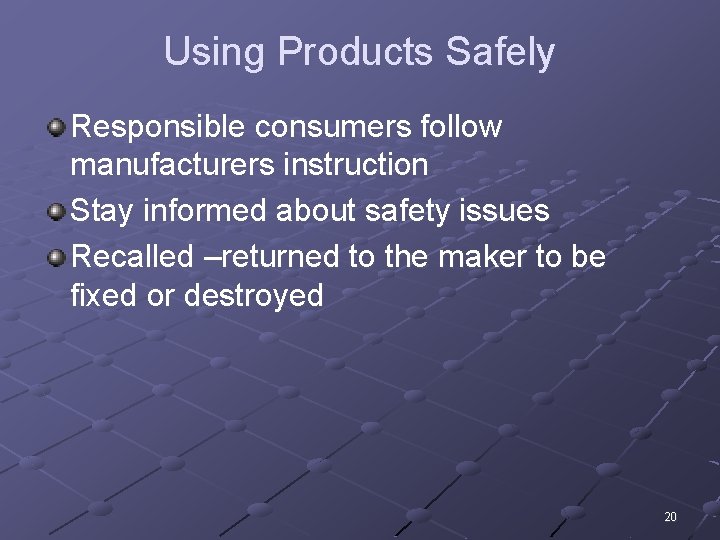 Using Products Safely

Responsible consumers follow manufacturers instruction

Stay informed about safety issues

Recalled –returned to the maker to be fixed or destroyed

20